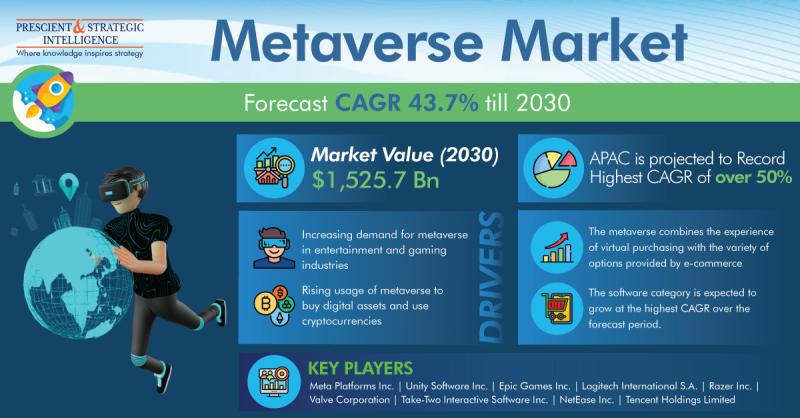 PRESCIENT & STRATEGIC INTELLIGENCE
Where knowledge inspires strategy

Metaverse Market

Forecast CAGR 43.7% till 2030

Market Value (2030)
$1,525.7 Bn

APAC is projected to Record Highest CAGR of over 50%

Increasing demand for metaverse in entertainment and gaming industries

Rising usage of metaverse to buy digital assets and use cryptocurrencies

DRIVERS

The metaverse combines the experience of virtual purchasing with the variety of options provided by e-commerce

The software category is expected to grow at the highest CAGR over the forecast period.

KEY PLAYERS
Meta Platforms Inc. | Unity Software Inc. | Epic Games Inc. | Logitech International S.A. | Razer Inc. | Valve Corporation | Take-Two Interactive Software Inc. | NetEase Inc. | Tencent Holdings Limited